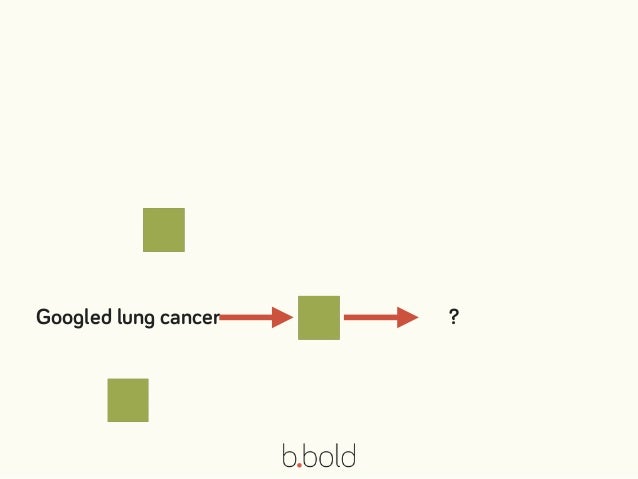 Googled lung cancer

?

b.bold